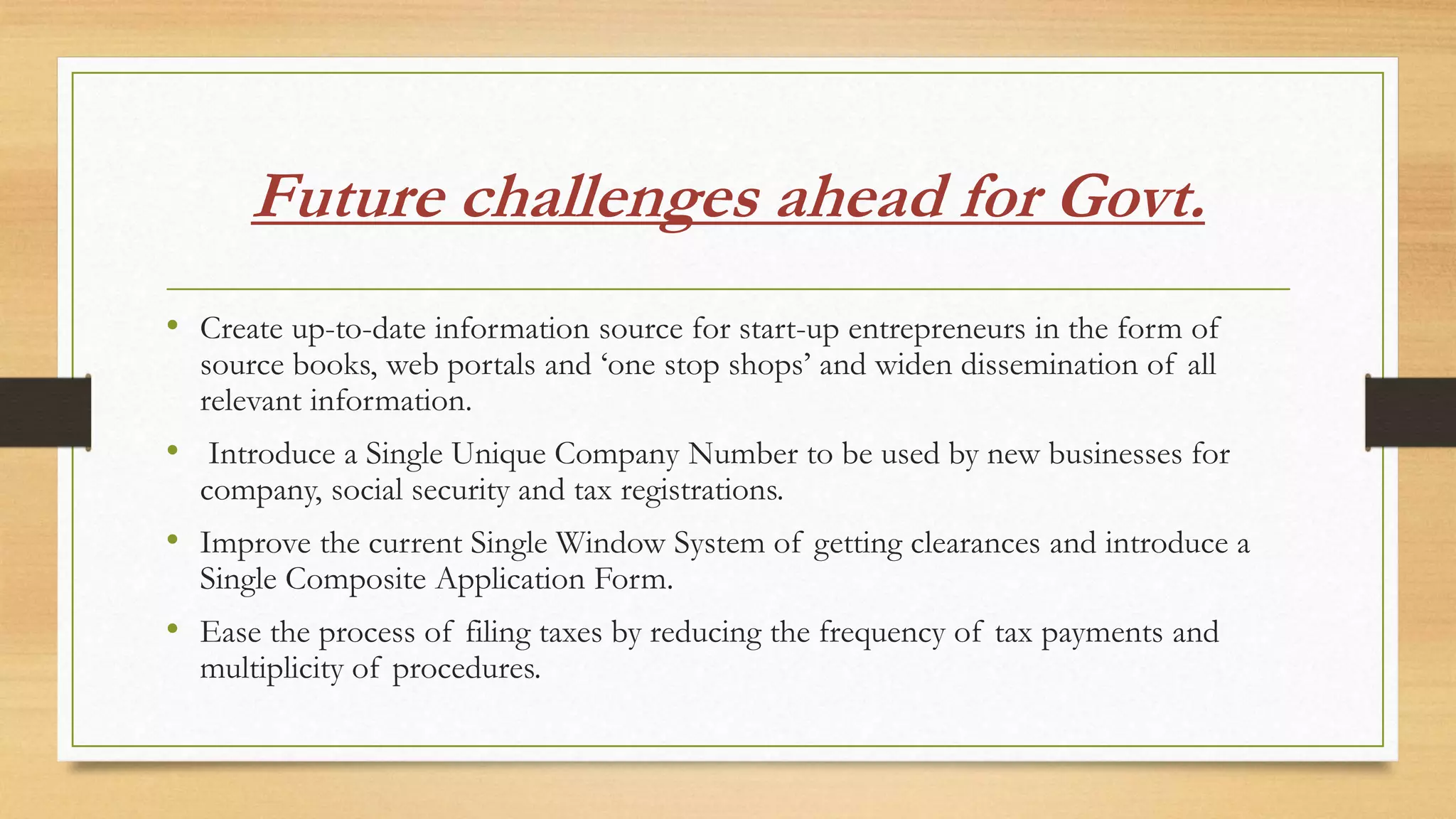 Future challenges ahead for Govt.

• Create up-to-date information source for start-up entrepreneurs in the form of source books, web portals and ‘one stop shops’ and widen dissemination of all relevant information.

• Introduce a Single Unique Company Number to be used by new businesses for company, social security and tax registrations.

• Improve the current Single Window System of getting clearances and introduce a Single Composite Application Form.

• Ease the process of filing taxes by reducing the frequency of tax payments and multiplicity of procedures.